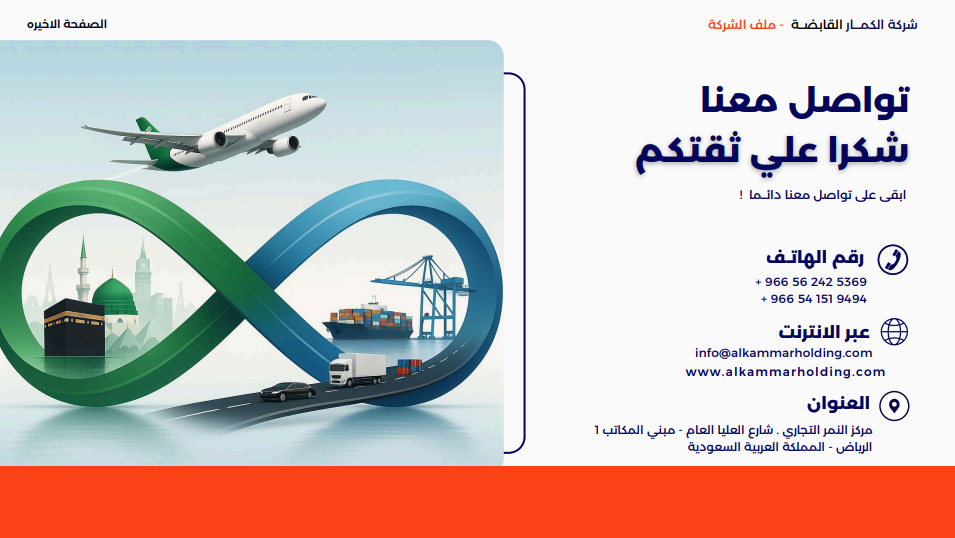 شركة الكمـار القابضـة - ملف الشركة

الصفحة الاخيره

تواصل معنا
شكرا علي ثقتكم

ابقى على تواصل معنا دائـما !

رقم الهاتـف
+ 966 56 242 5369
+ 966 54 151 9494

عبر الانترنت
info@alkammarholding.com
www.alkammarholding.com

العنوان
مركز النمر التجاري . شارع العليا العام - مبني المكاتب 1
الرياض - المملكة العربية السعودية